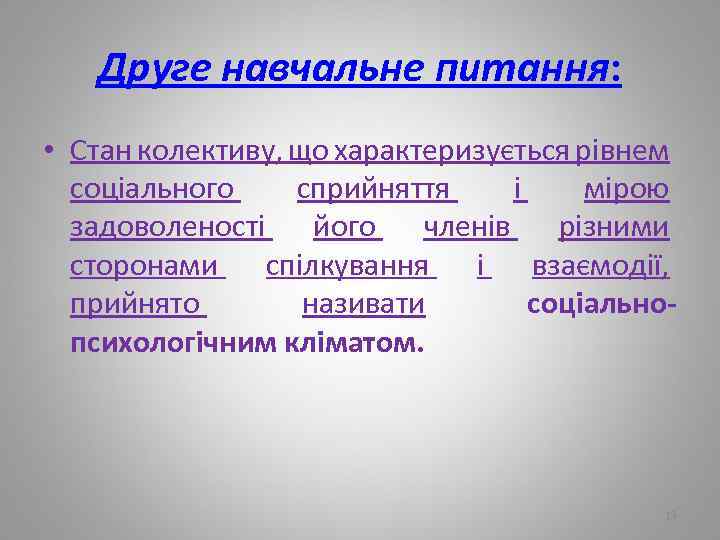 Друге навчальне питання:

• Стан колективу, що характеризується рівнем соціального сприйняття і мірою задоволеності його членів різними сторонами спілкування і взаємодії, прийнято називати соціально-психологічним кліматом.

13